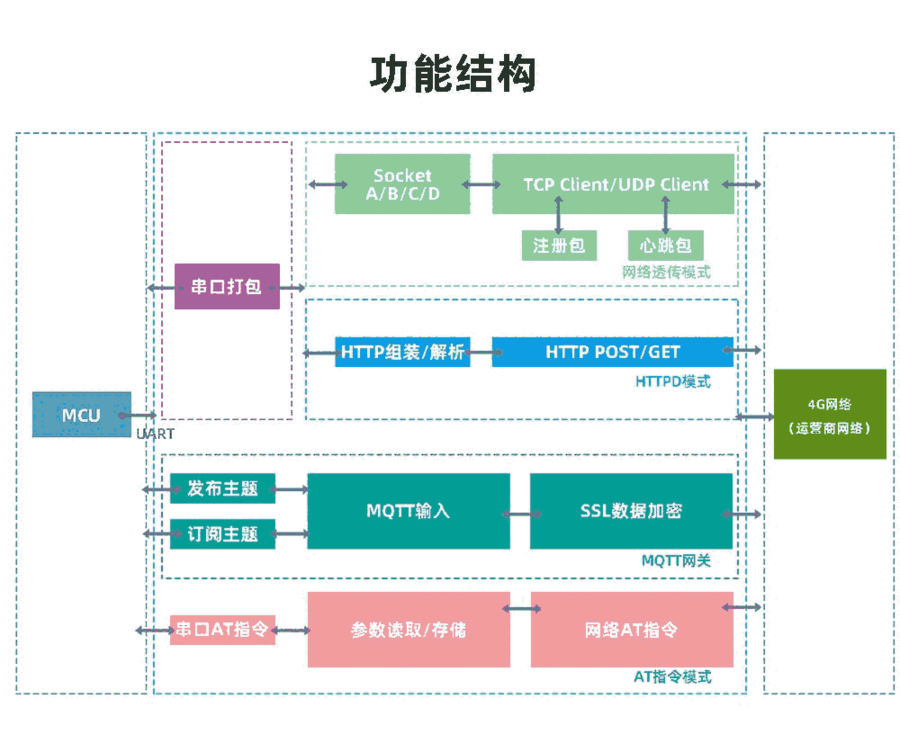 功能结构

Socket A/B/C/D

TCP Client/UDP Client

注册包

心跳包

网络透传模式

串口打包

HTTP组装/解析

HTTP POST/GET

HTTPD模式

MCU

UART

4G网络
（运营商网络）

发布主题

订阅主题

MQTT输入

SSL数据加密

MQTT网关

串口AT指令

参数读取/存储

网络AT指令

AT指令模式